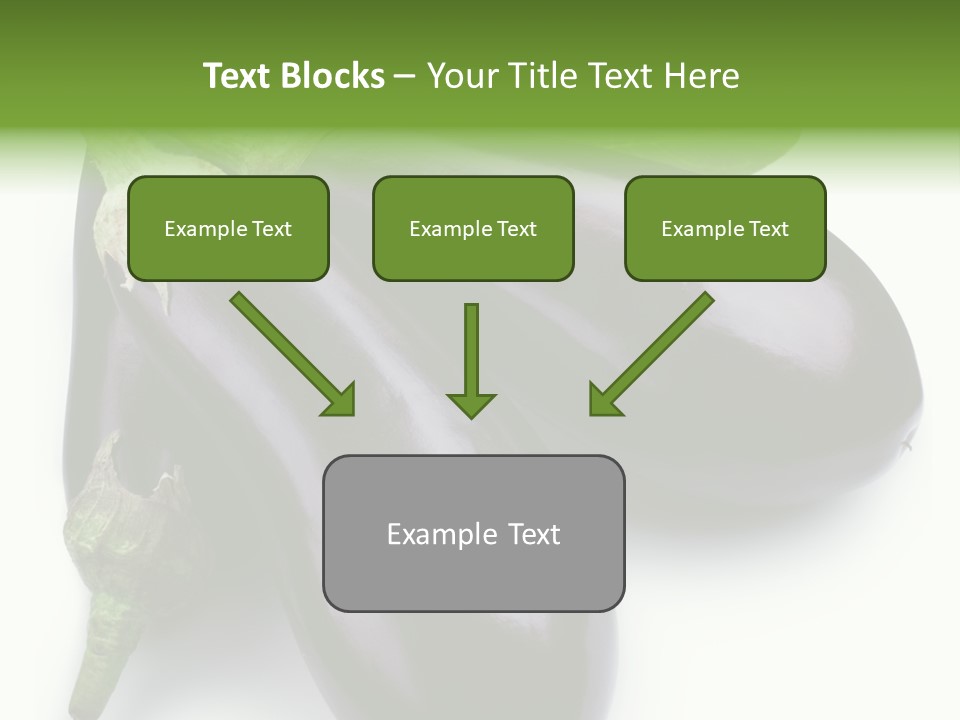 Text Blocks – Your Title Text Here

Example Text

Example Text

Example Text

Example Text